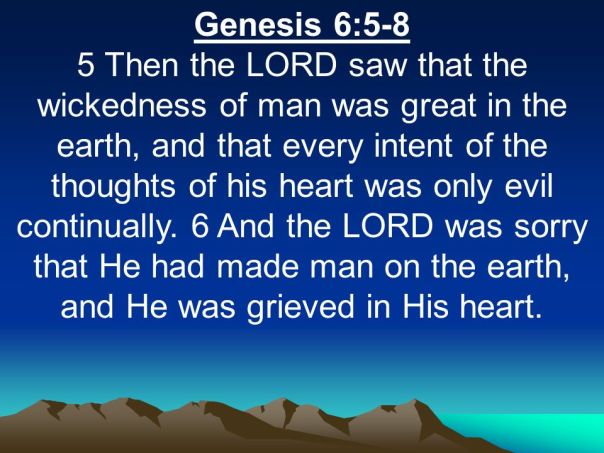 Genesis 6:5-8

5 Then the LORD saw that the wickedness of man was great in the earth, and that every intent of the thoughts of his heart was only evil continually. 6 And the LORD was sorry that He had made man on the earth, and He was grieved in His heart.